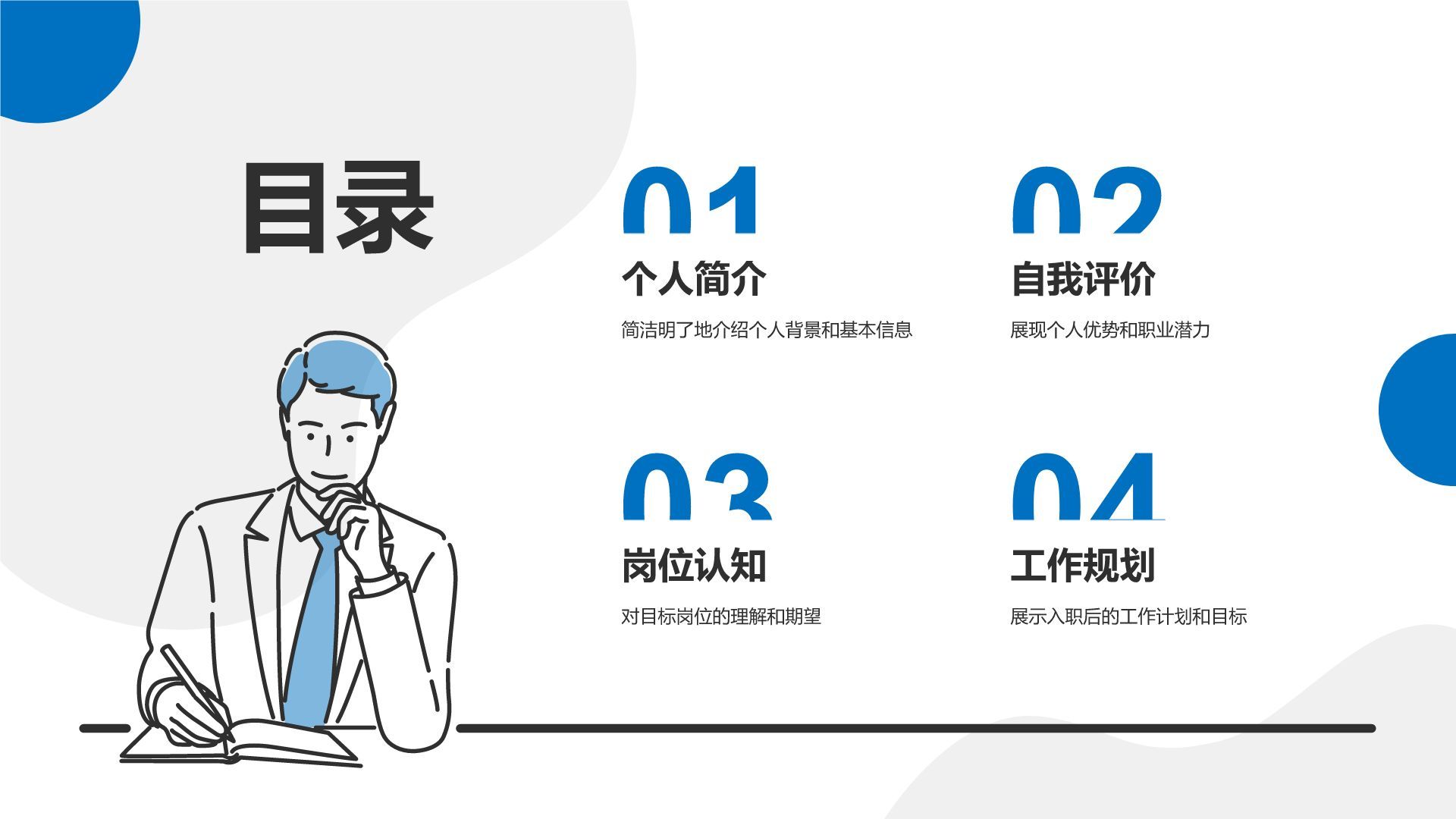 目录

01
个人简介
简洁明了地介绍个人背景和基本信息

02
自我评价
展现个人优势和职业潜力

03
岗位认知
对目标岗位的理解和期望

04
工作规划
展示入职后的工作计划和目标